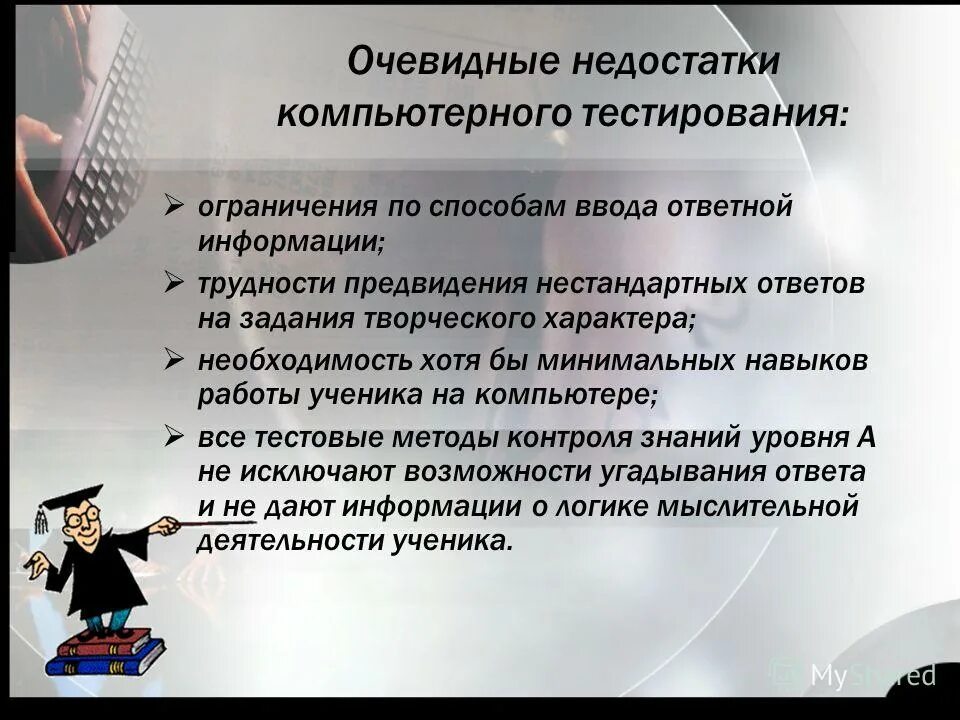 Очевидные недостатки компьютерного тестирования:

➢ ограничения по способам ввода ответной информации;

➢ трудности предвидения нестандартных ответов на задания творческого характера;

➢ необходимость хотя бы минимальных навыков работы ученика на компьютере;

➢ все тестовые методы контроля знаний уровня А не исключают возможности угадывания ответа и не дают информации о логике мыслительной деятельности ученика.

MyShared